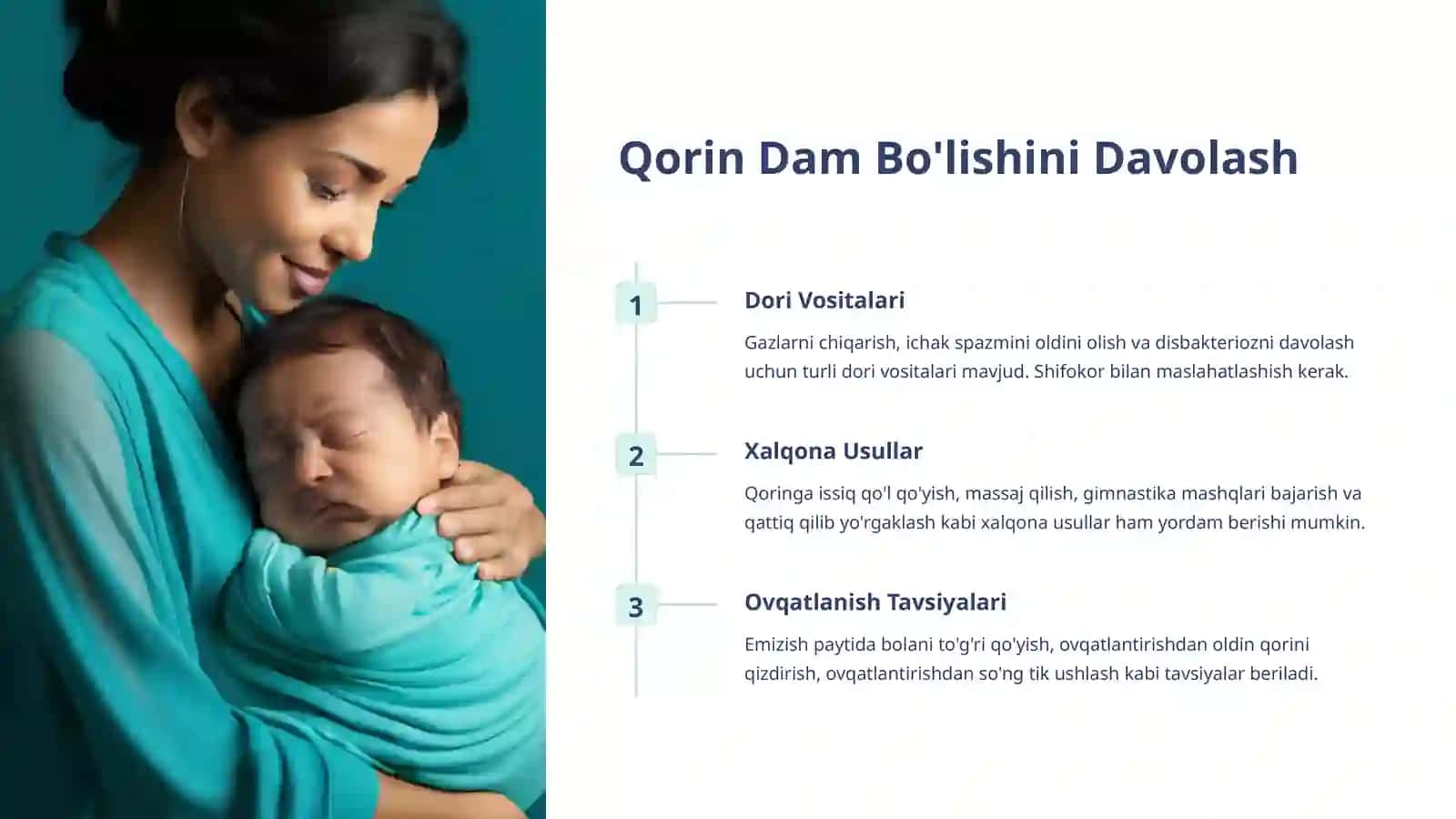 Qorin Dam Bo'lishini Davolash

1

Dori Vositalari

Gazlarni chiqarish, ichak spazmini oldini olish va disbakteriozni davolash uchun turli dori vositalari mavjud. Shifokor bilan maslahatlashish kerak.

2

Xalqona Usullar

Qoringa issiq qo'l qo'yish, massaj qilish, gimnastika mashqlari bajarish va qattiq qilib yo'rgaklash kabi xalqona usullar ham yordam berishi mumkin.

3

Ovqatlanish Tavsiyalari

Emizish paytida bolani to'g'ri qo'yish, ovqatlantirishdan oldin qorini qizdirish, ovqatlantirishdan so'ng tik ushlash kabi tavsiyalar beriladi.